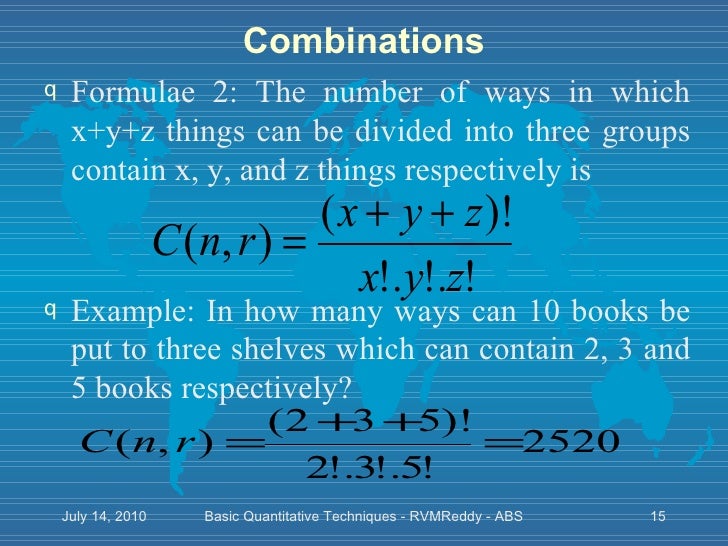 Combinations

q Formulae 2: The number of ways in which x+y+z things can be divided into three groups contain x, y, and z things respectively is

$C(n,r) = \frac{(x+y+z)!}{x!.y!.z!}$

q Example: In how many ways can 10 books be put to three shelves which can contain 2, 3 and 5 books respectively?

$C(n,r) = \frac{(2+3+5)!}{2!.3!.5!} = 2520$

July 14, 2010 Basic Quantitative Techniques - RVMReddy - ABS 15